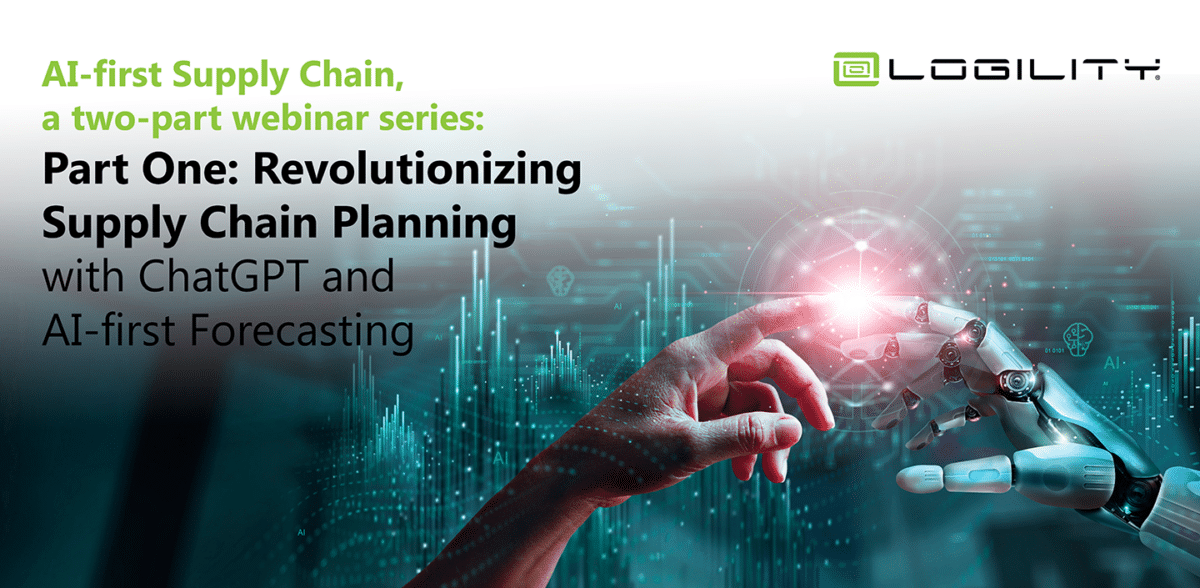 AI-first Supply Chain, a two-part webinar series:

Part One: Revolutionizing Supply Chain Planning with ChatGPT and AI-first Forecasting

LOGILITY